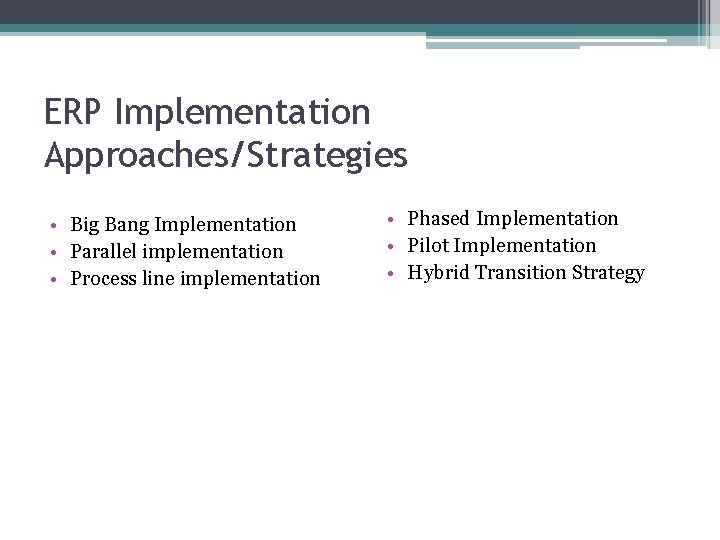 ERP Implementation Approaches/Strategies

• Big Bang Implementation
• Parallel implementation
• Process line implementation

• Phased Implementation
• Pilot Implementation
• Hybrid Transition Strategy